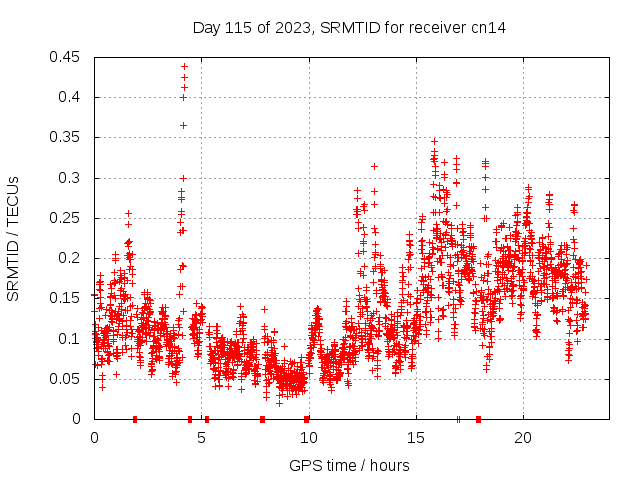 Day 115 of 2023, SRMTID for receiver cn14

SRMTID / TECUs

0.45
0.4
0.35
0.3
0.25
0.2
0.15
0.1
0.05
0

0
5
10
15
20

GPS time / hours